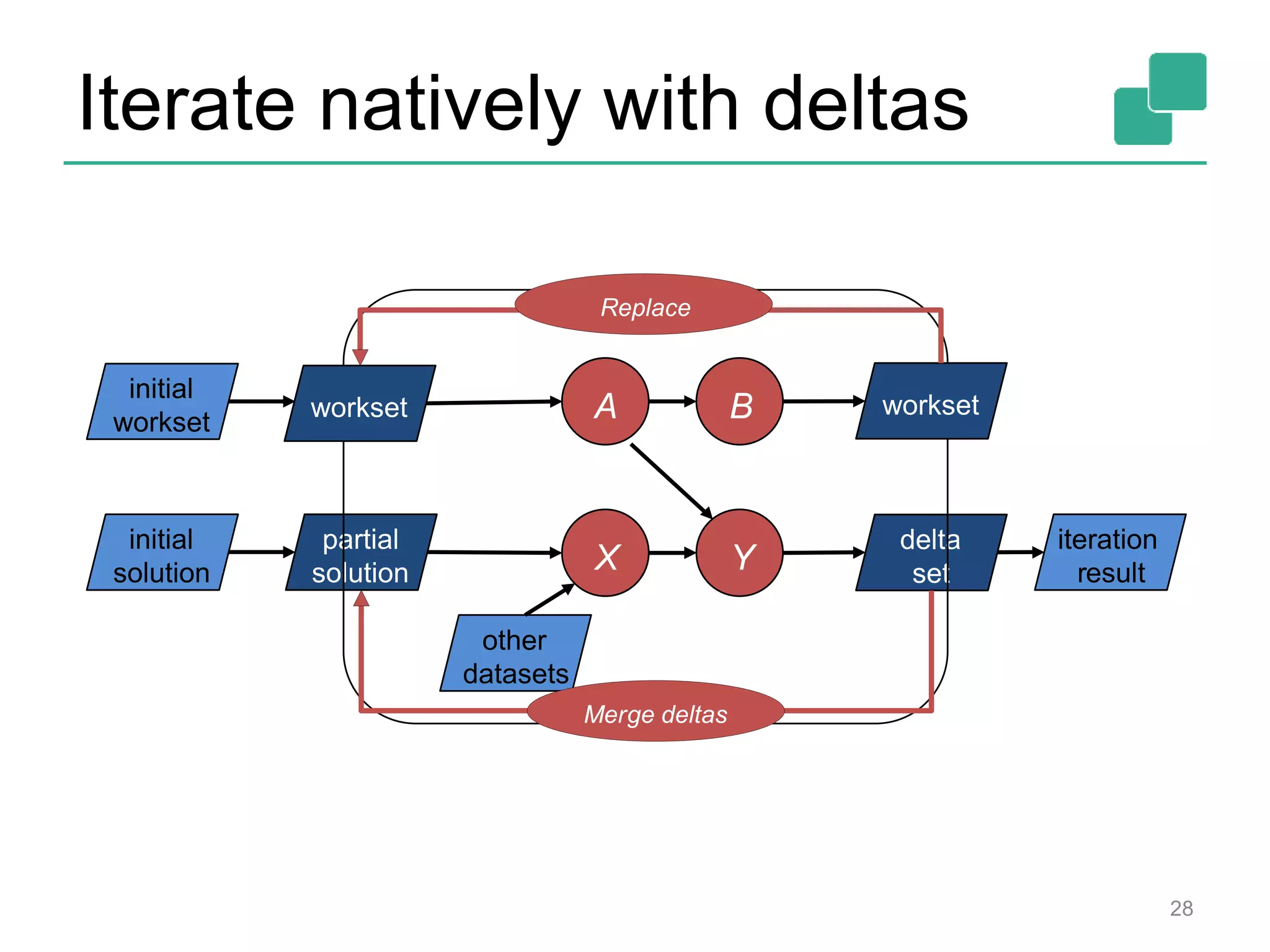 Iterate natively with deltas

Replace

initial workset

workset

A

B

workset

initial solution

partial solution

X

Y

delta set

iteration result

other datasets

Merge deltas

28